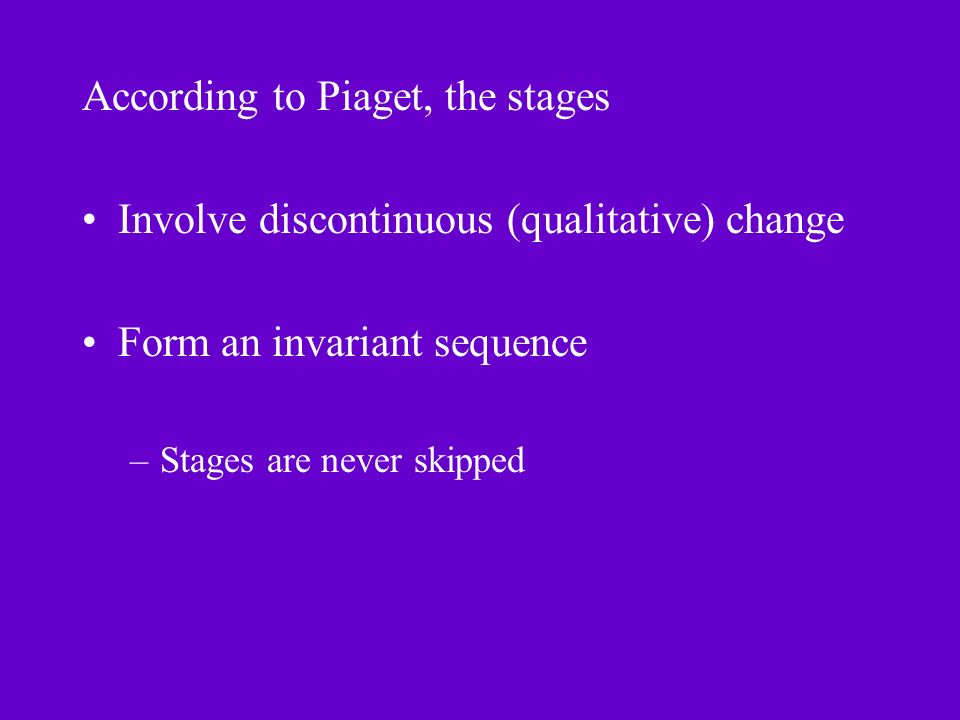 According to Piaget, the stages

• Involve discontinuous (qualitative) change

• Form an invariant sequence

– Stages are never skipped